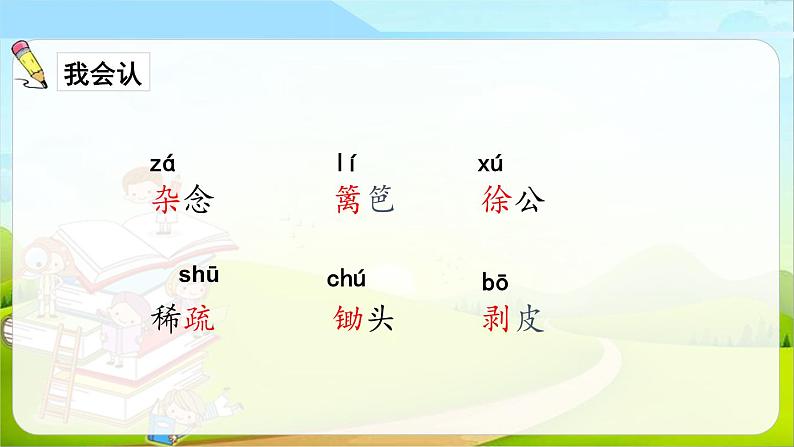 我会认

zá
杂念

lí
篱笆

xú
徐公

shū
稀疏

chú
锄头

bō
剥皮